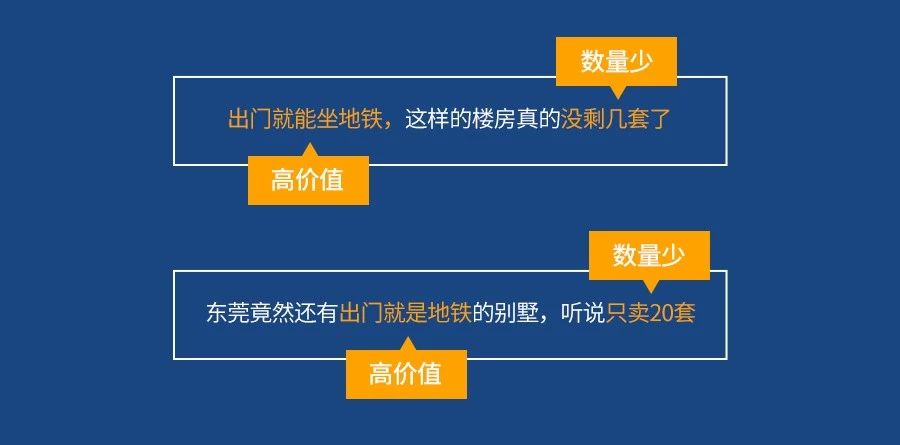 数量少

出门就能坐地铁，这样的楼房真的没剩几套了

高价值

数量少

东莞竟然还有出门就是地铁的别墅，听说只卖20套

高价值